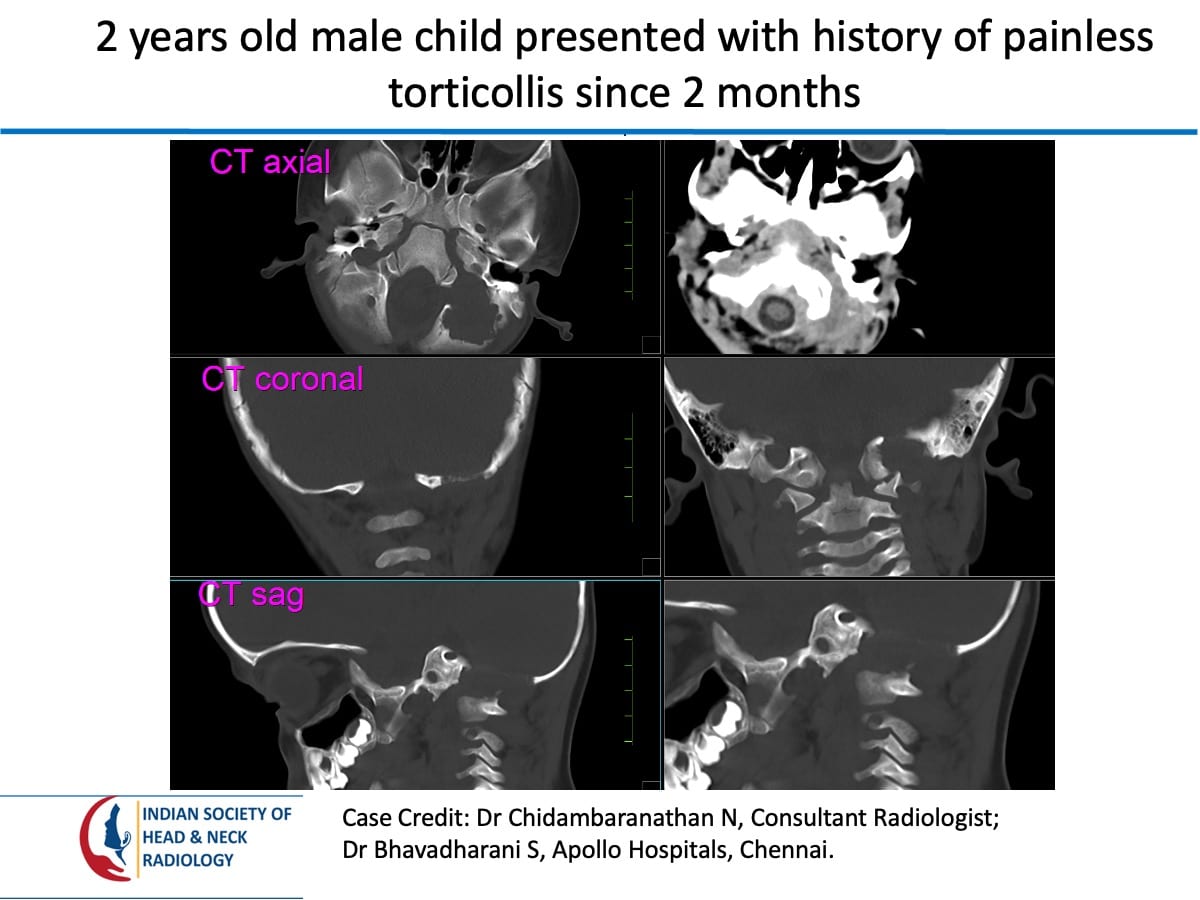 2 years old male child presented with history of painless torticollis since 2 months

CT axial

CT coronal

CT sag

INDIAN SOCIETY OF HEAD & NECK RADIOLOGY

Case Credit: Dr Chidambaranathan N, Consultant Radiologist; Dr Bhavadharani S, Apollo Hospitals, Chennai.